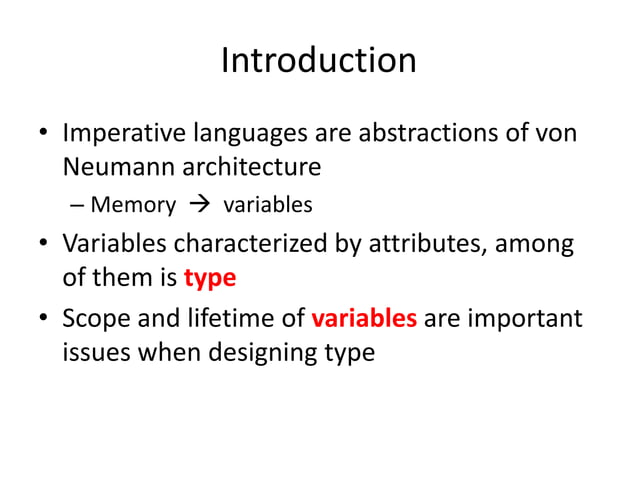 Introduction

• Imperative languages are abstractions of von Neumann architecture

– Memory → variables

• Variables characterized by attributes, among of them is type

• Scope and lifetime of variables are important issues when designing type